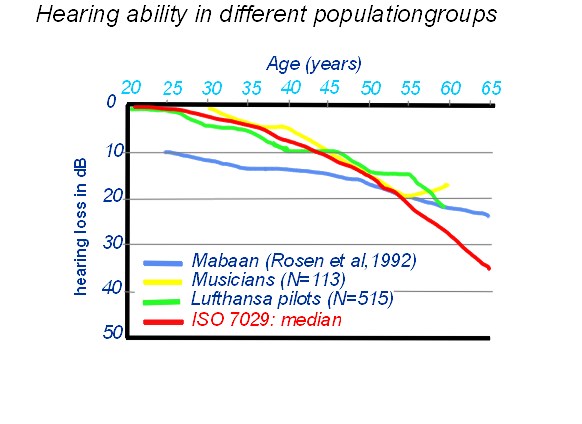 Hearing ability in different populationgroups

Age (years)

20 25 30 35 40 45 50 55 60 65

hearing loss in dB

0
10
20
30
40
50

Mabaan (Rosen et al,1992)
Musicians (N=113)
Lufthansa pilots (N=515)
ISO 7029: median